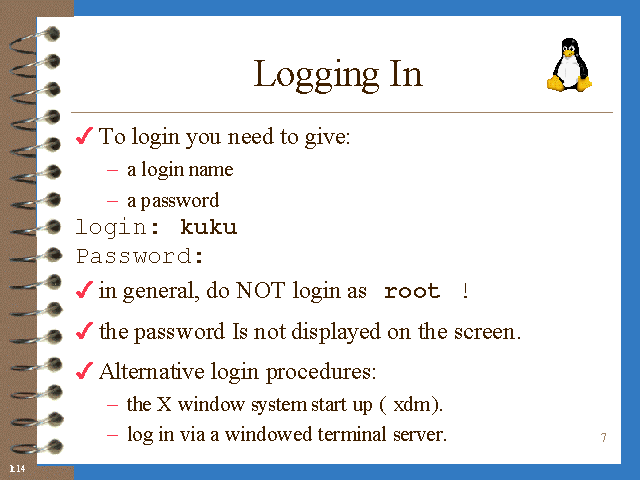 Logging In

✓ To login you need to give:

– a login name

– a password

login: kuku

Password:

✓ in general, do NOT login as root !

✓ the password Is not displayed on the screen.

✓ Alternative login procedures:

– the X window system start up ( xdm).

– log in via a windowed terminal server.

7

1.14